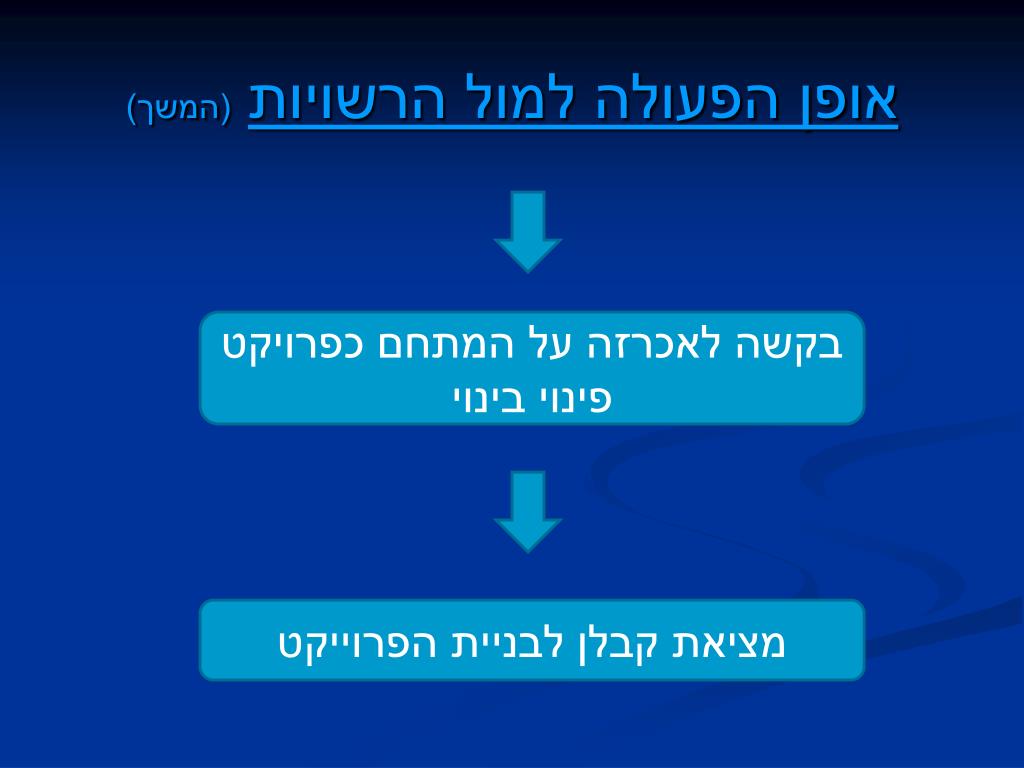 אופן הפעולה למול הרשויות (המשך)

בקשה לאכרזה על המתחם כפרויקט פינוי בינוי

מציאת קבלן לבניית הפרוייקט